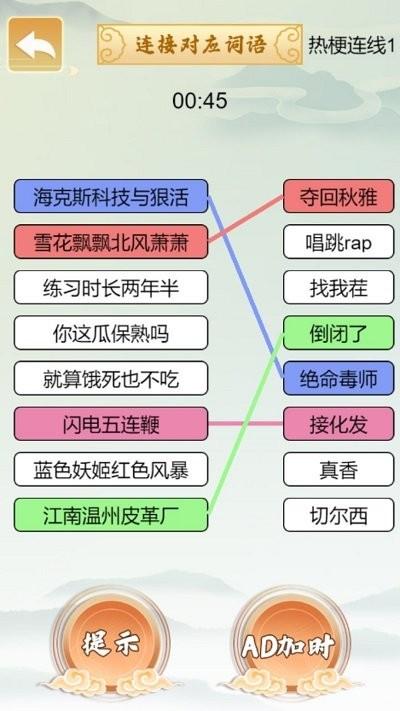 连接对应词语

热梗连线1

00:45

海克斯科技与狠活

雪花飘飘北风萧萧

练习时长两年半

你这瓜保熟吗

就算饿死也不吃

闪电五连鞭

蓝色妖姬红色风暴

江南温州皮革厂

夺回秋雅

唱跳rap

找我茬

倒闭了

绝命毒师

接化发

真香

切尔西

提示

AD加时